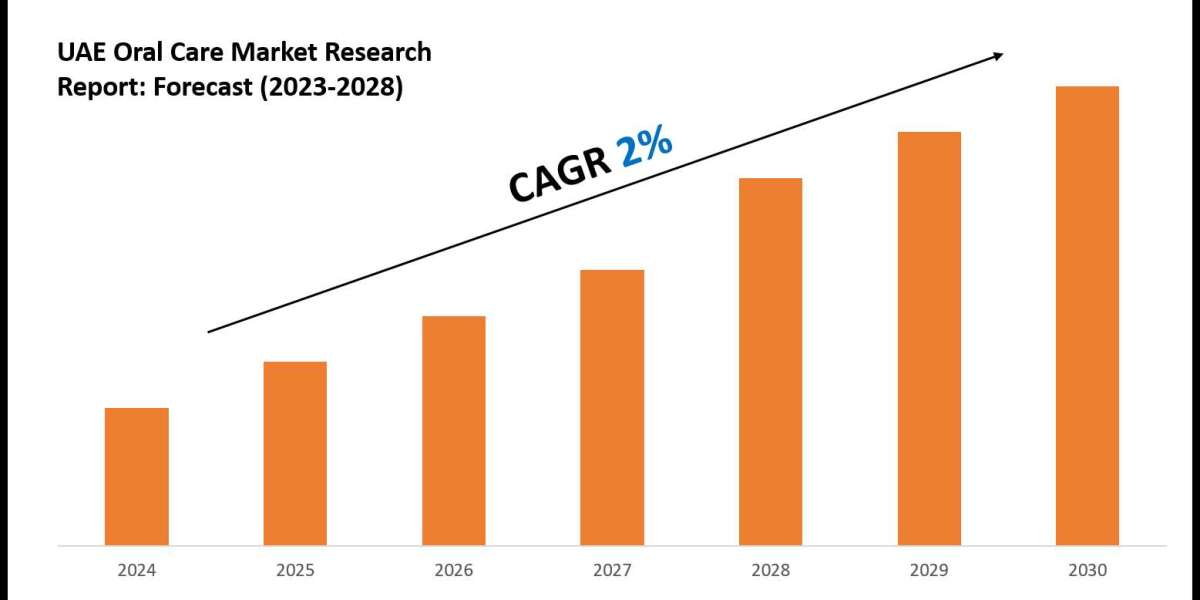 UAE Oral Care Market Research Report: Forecast (2023-2028)

CAGR 2%

2024
2025
2026
2027
2028
2029
2030